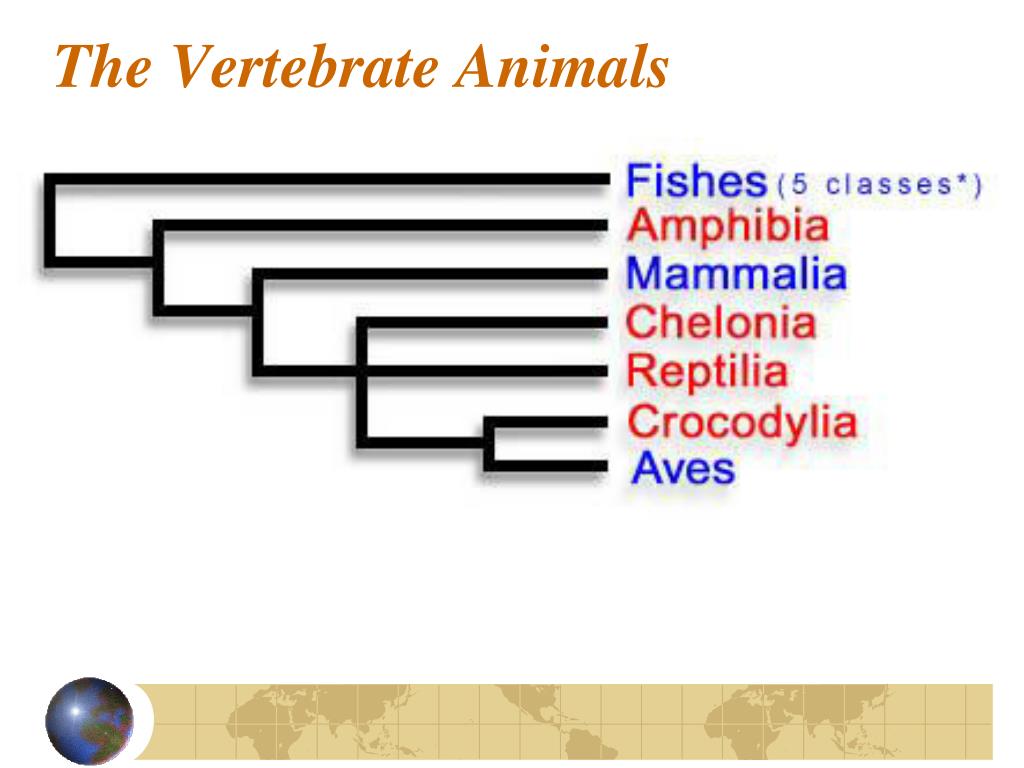 The Vertebrate Animals

Fishes (5 classes*)
Amphibia
Mammalia
Chelonia
Reptilia
Crocodylia
Aves